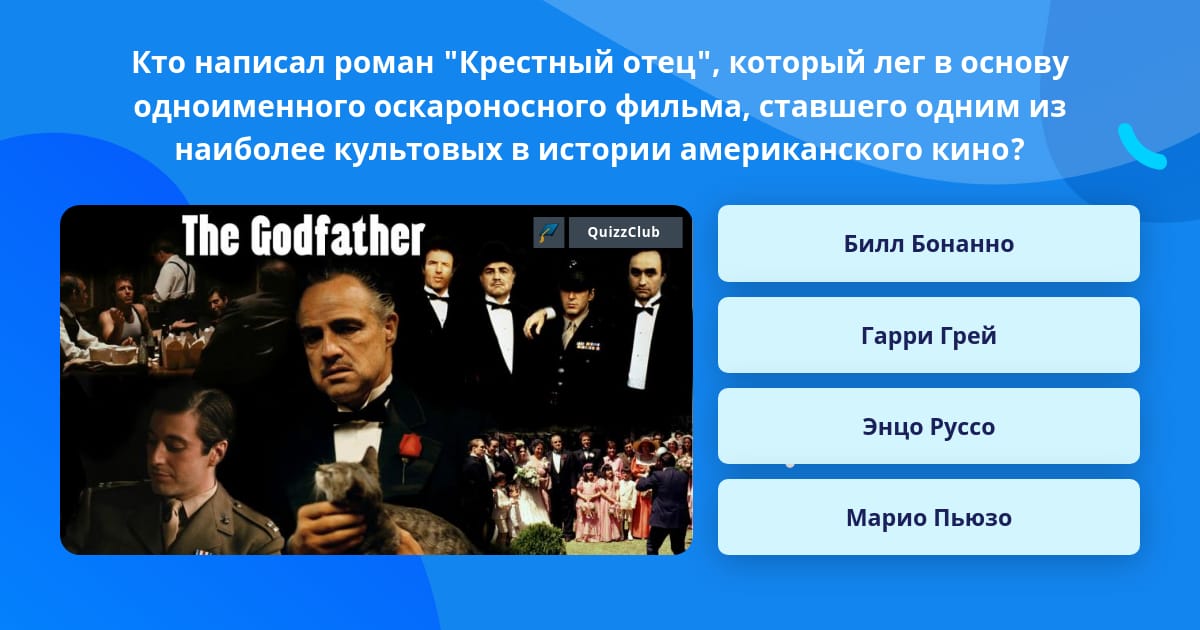 Кто написал роман "Крестный отец", который лег в основу одноименного оскароносного фильма, ставшего одним из наиболее культовых в истории американского кино?

The Godfather

QuizzClub

Билл Бонанно

Гарри Грей

Энцо Руссо

Марио Пьюзо